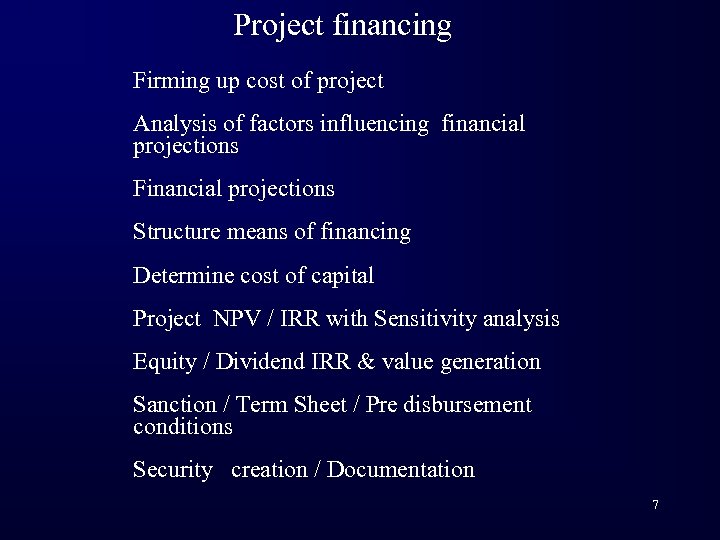 Project financing

Firming up cost of project

Analysis of factors influencing financial projections

Financial projections

Structure means of financing

Determine cost of capital

Project NPV / IRR with Sensitivity analysis

Equity / Dividend IRR & value generation

Sanction / Term Sheet / Pre disbursement conditions

Security creation / Documentation

7